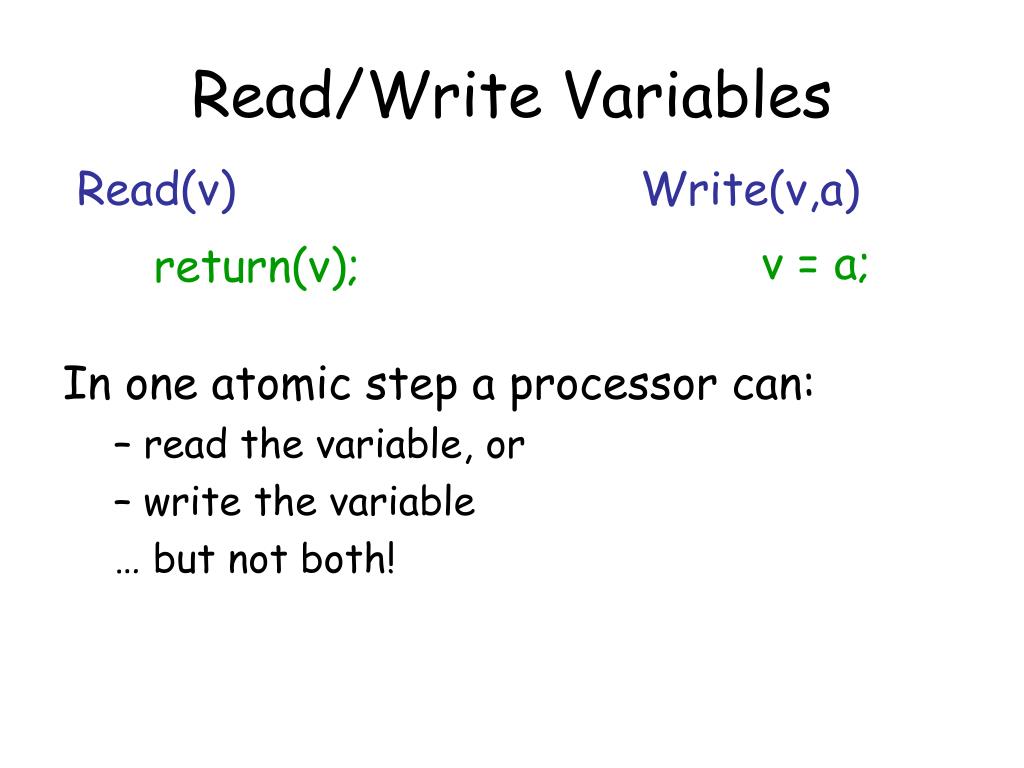 Read/Write Variables

Read(v)

return(v);

Write(v,a)

v = a;

In one atomic step a processor can:

– read the variable, or

– write the variable

… but not both!